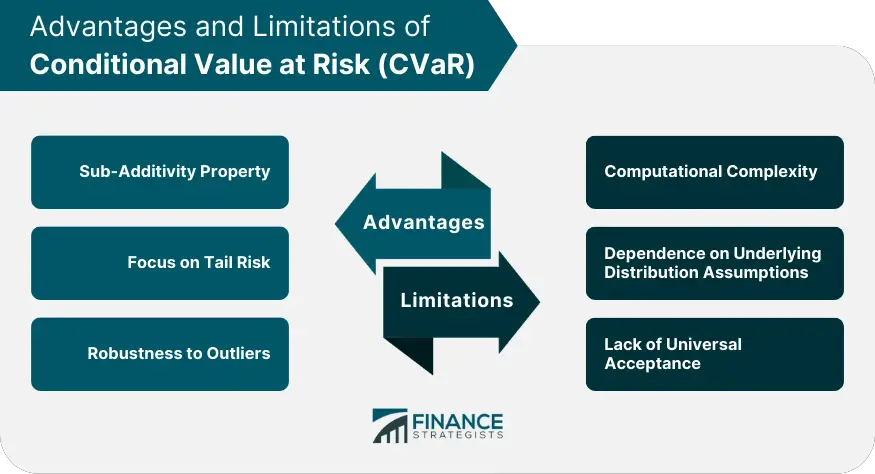 Advantages and Limitations of
Conditional Value at Risk (CVaR)

Sub-Additivity Property

Focus on Tail Risk

Robustness to Outliers

Advantages

Limitations

Computational Complexity

Dependence on Underlying Distribution Assumptions

Lack of Universal Acceptance

FINANCE
STRATEGISTS